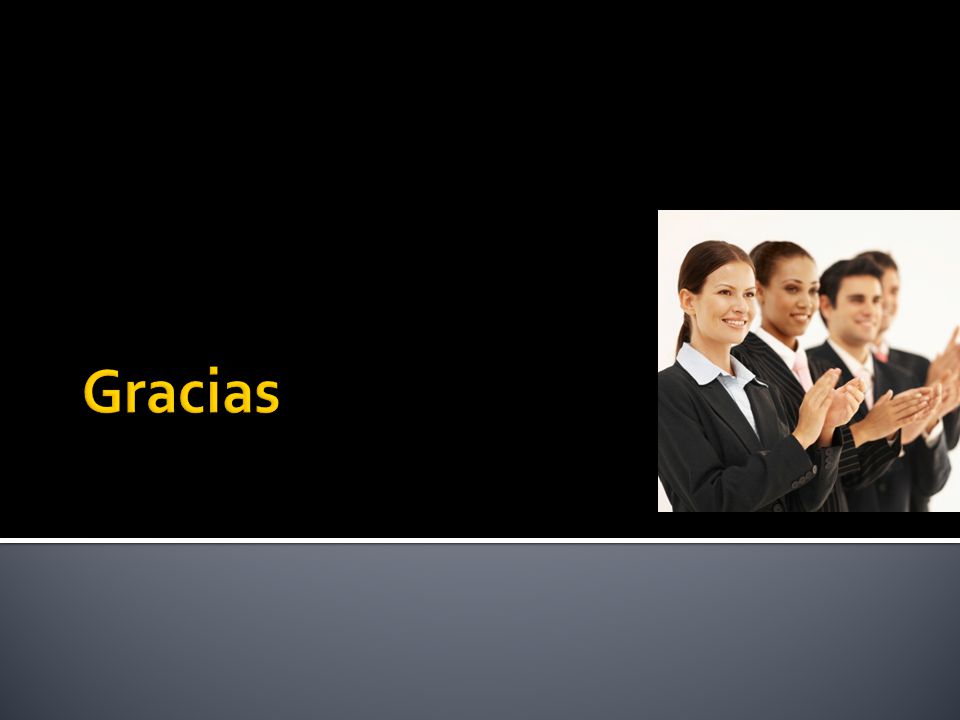 Gracias